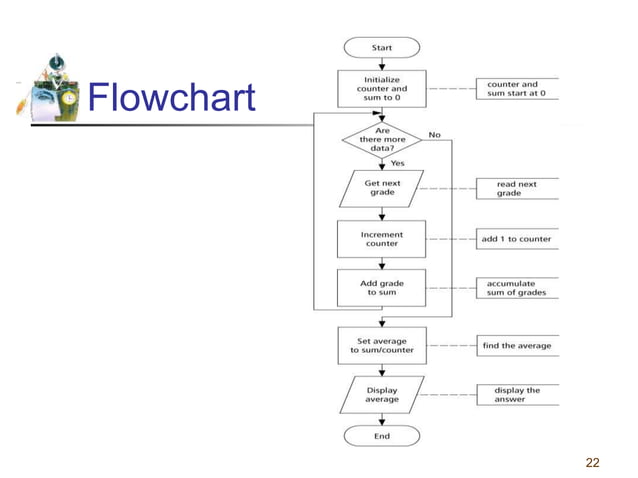 Flowchart

Start

Initialize counter and sum to 0

counter and sum start at 0

Are there more data?

No

Yes

Get next grade

read next grade

Increment counter

add 1 to counter

Add grade to sum

accumulate sum of grades

Set average to sum/counter

find the average

Display average

display the answer

End

22